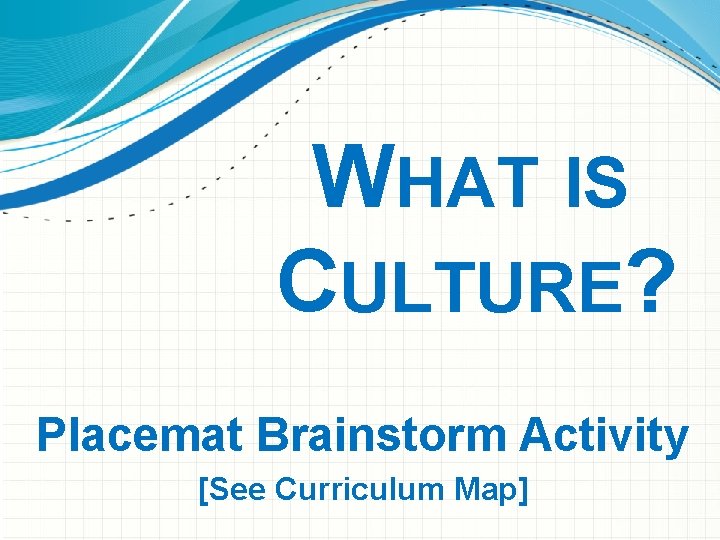 WHAT IS CULTURE?

Placemat Brainstorm Activity
[See Curriculum Map]